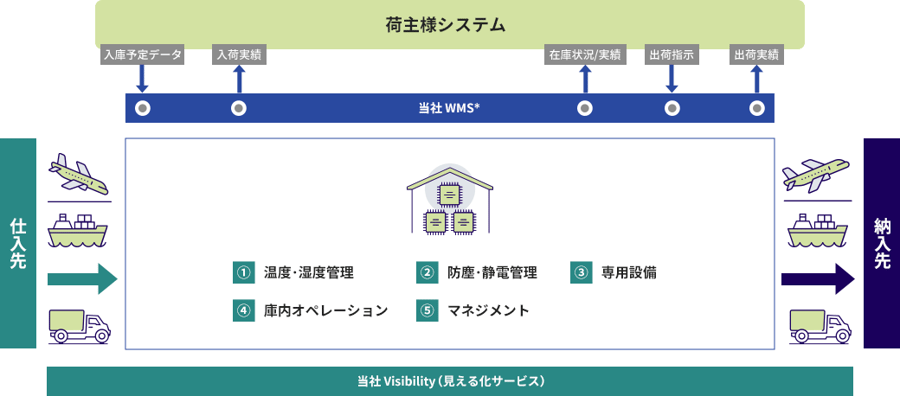 荷主様システム

入庫予定データ

入荷実績

在庫状況/実績

出荷指示

出荷実績

当社 WMS*

仕入先

① 温度・湿度管理

② 防塵・静電管理

③ 専用設備

④ 庫内オペレーション

⑤ マネジメント

納入先

当社 Visibility（見える化サービス）